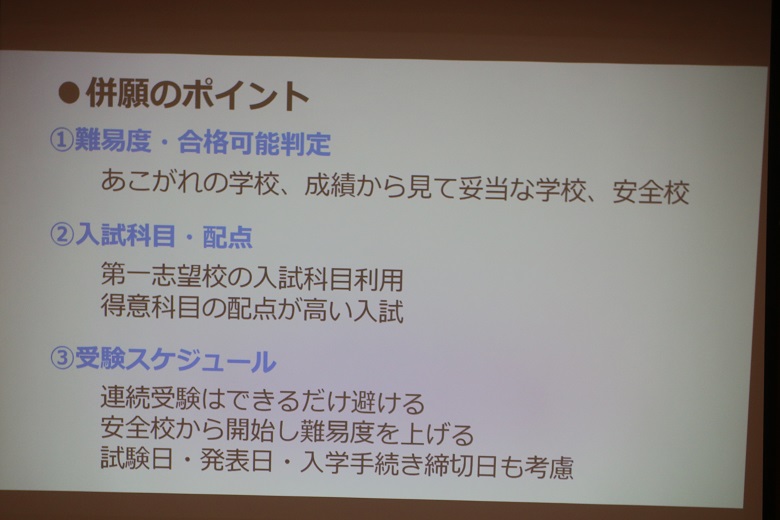 ●併願のポイント

①難易度・合格可能判定

あこがれの学校、成績から見て妥当な学校、安全校

②入試科目・配点

第一志望校の入試科目利用
得意科目の配点が高い入試

③受験スケジュール

連続受験はできるだけ避ける
安全校から開始し難易度を上げる
試験日・発表日・入学手続き締切日も考慮